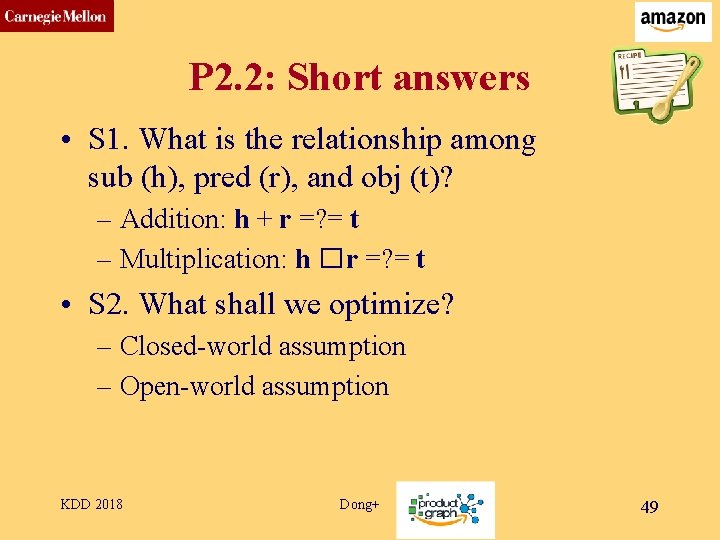 Carnegie Mellon

amazon

RECIPE

P2.2: Short answers

• S1. What is the relationship among sub (h), pred (r), and obj (t)?
– Addition: **h** + **r** =?= **t**
– Multiplication: **h** □ **r** =?= **t**

• S2. What shall we optimize?
– Closed-world assumption
– Open-world assumption

KDD 2018

Dong+

product graph

49